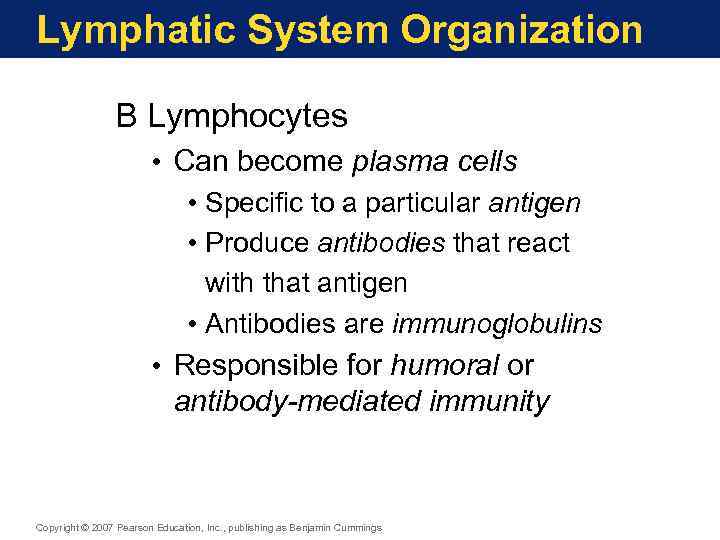 Lymphatic System Organization

B Lymphocytes

• Can become plasma cells

• Specific to a particular antigen

• Produce antibodies that react with that antigen

• Antibodies are immunoglobulins

• Responsible for humoral or antibody-mediated immunity

Copyright © 2007 Pearson Education, Inc., publishing as Benjamin Cummings